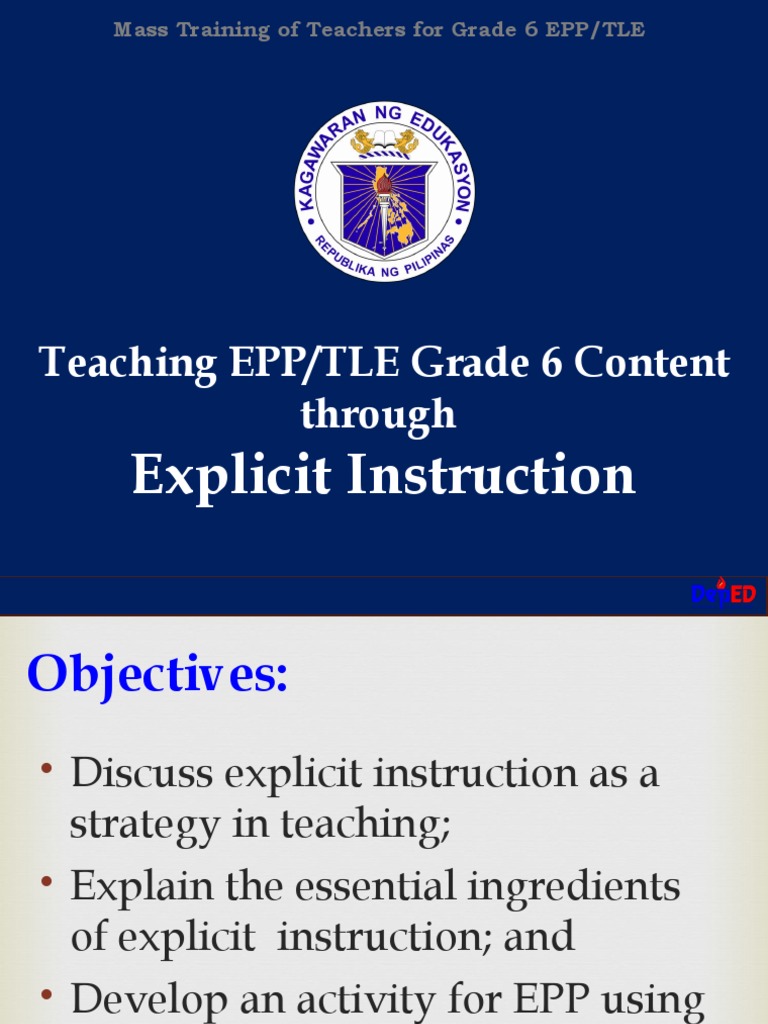 Mass Training of Teachers for Grade 6 EPP/TLE

KAGAWARAN NG EDUKASYON
REPUBLIKA NG PILIPINAS

Teaching EPP/TLE Grade 6 Content through

Explicit Instruction

DepED

Objectives:

• Discuss explicit instruction as a strategy in teaching;
• Explain the essential ingredients of explicit instruction; and
• Develop an activity for EPP using